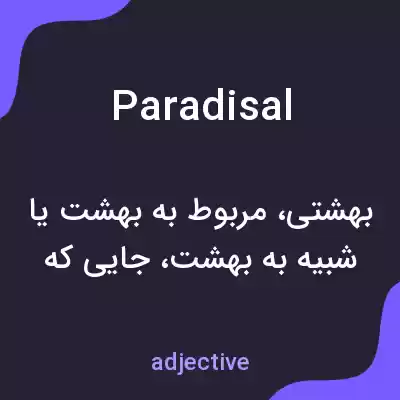 Paradisal

بهشتی، مربوط به بهشت یا شبیه به بهشت، جایی که

adjective